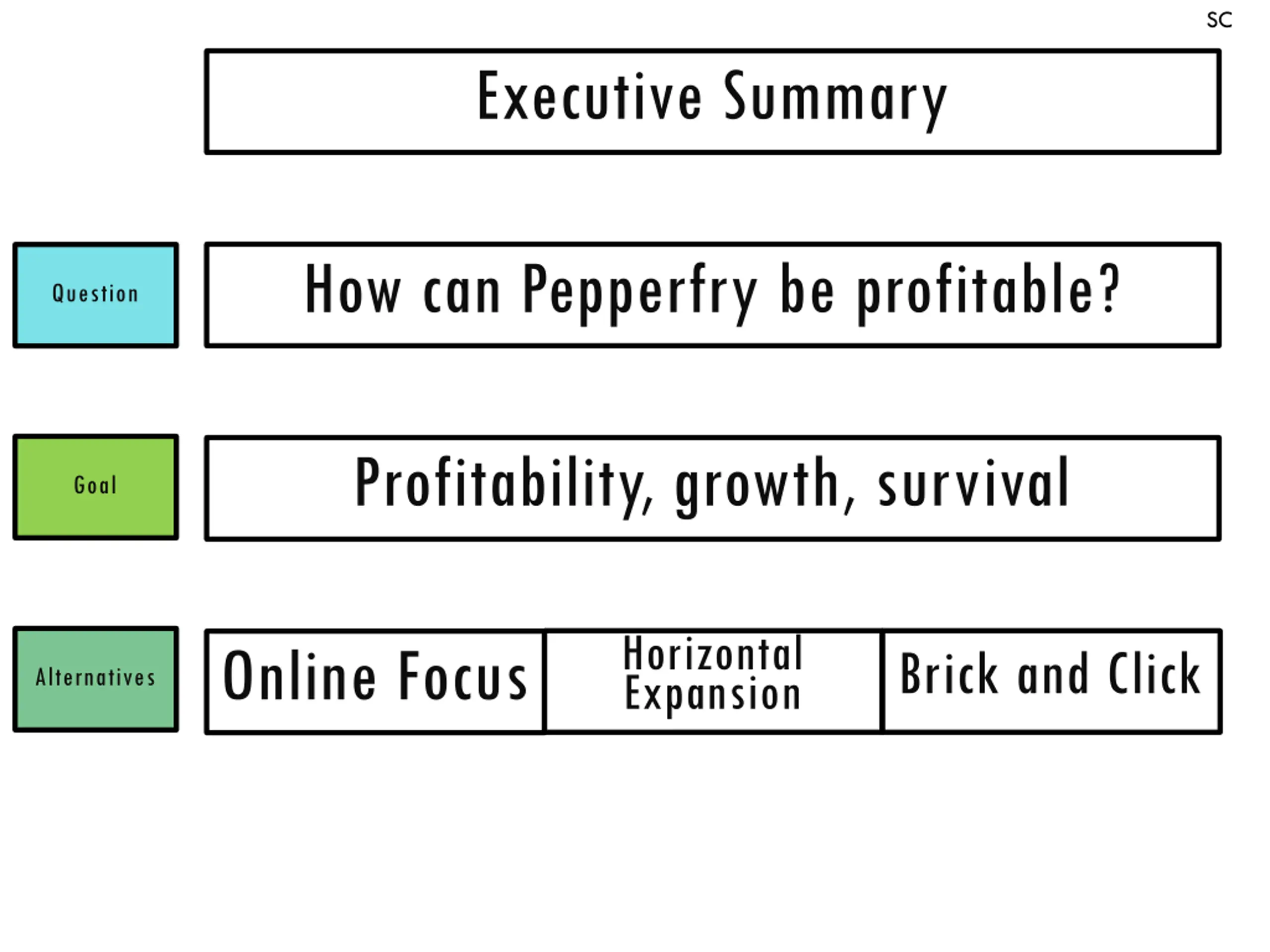 SC

Executive Summary

Question

How can Pepperfry be profitable?

Goal

Profitability, growth, survival

Alternatives

Online Focus

Horizontal Expansion

Brick and Click